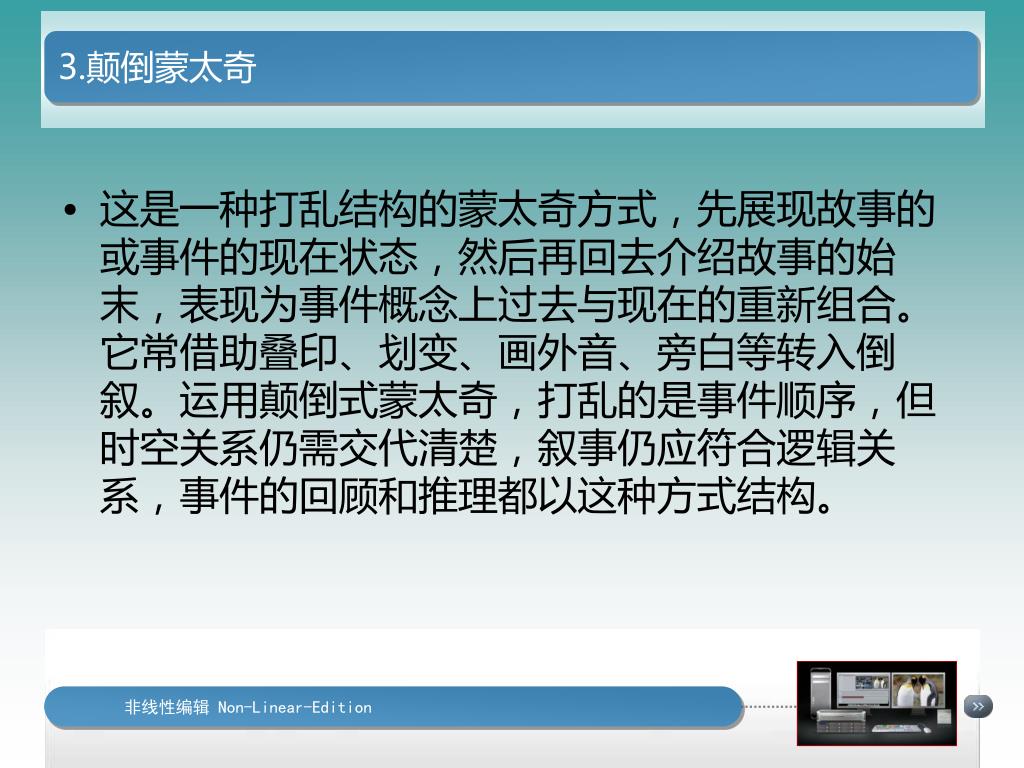 3.颠倒蒙太奇

• 这是一种打乱结构的蒙太奇方式，先展现故事的或事件的现在状态，然后再回去介绍故事的始末，表现为事件概念上过去与现在的重新组合。它常借助叠印、划变、画外音、旁白等转入倒叙。运用颠倒式蒙太奇，打乱的是事件顺序，但时空关系仍需交代清楚，叙事仍应符合逻辑关系，事件的回顾和推理都以这种方式结构。

非线性编辑 Non-Linear-Edition

»